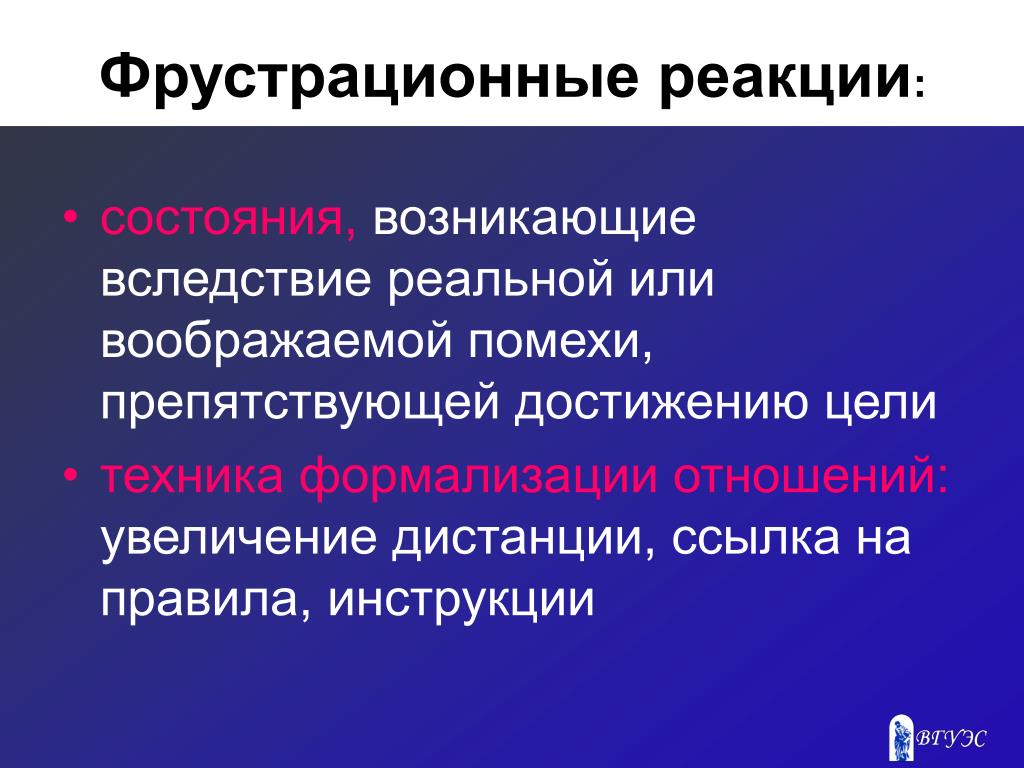 Фрустрационные реакции:

• состояния, возникающие вследствие реальной или воображаемой помехи, препятствующей достижению цели

• техника формализации отношений: увеличение дистанции, ссылка на правила, инструкции

ВГУЭС